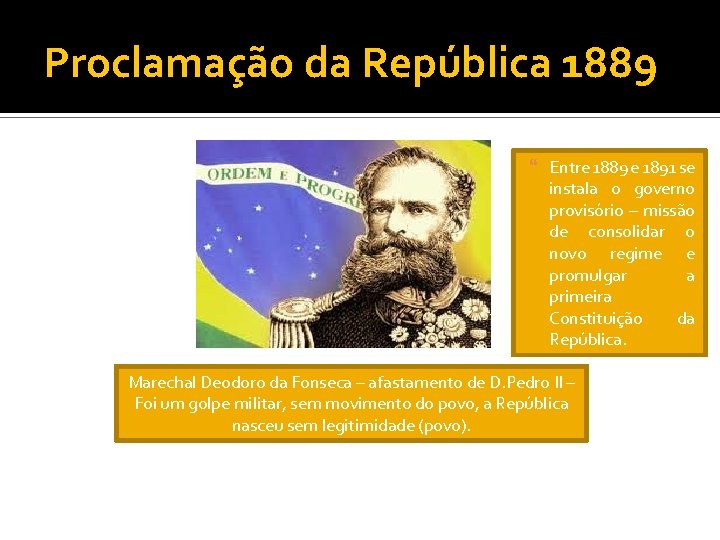 Proclamação da República 1889

ORDEM E PROGR

Entre 1889 e 1891 se instala o governo provisório – missão de consolidar o novo regime e promulgar a primeira Constituição da República.

Marechal Deodoro da Fonseca – afastamento de D.Pedro II – Foi um golpe militar, sem movimento do povo, a República nasceu sem legitimidade (povo).